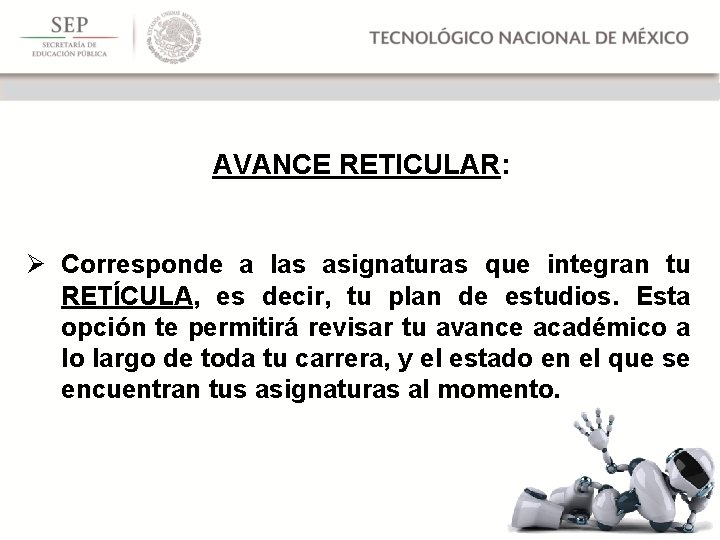 SEP
SECRETARÍA DE
EDUCACIÓN PÚBLICA

ESTADOS UNIDOS MEXICANOS

TECNOLÓGICO NACIONAL DE MÉXICO

AVANCE RETICULAR:

➢ Corresponde a las asignaturas que integran tu RETÍCULA, es decir, tu plan de estudios. Esta opción te permitirá revisar tu avance académico a lo largo de toda tu carrera, y el estado en el que se encuentran tus asignaturas al momento.